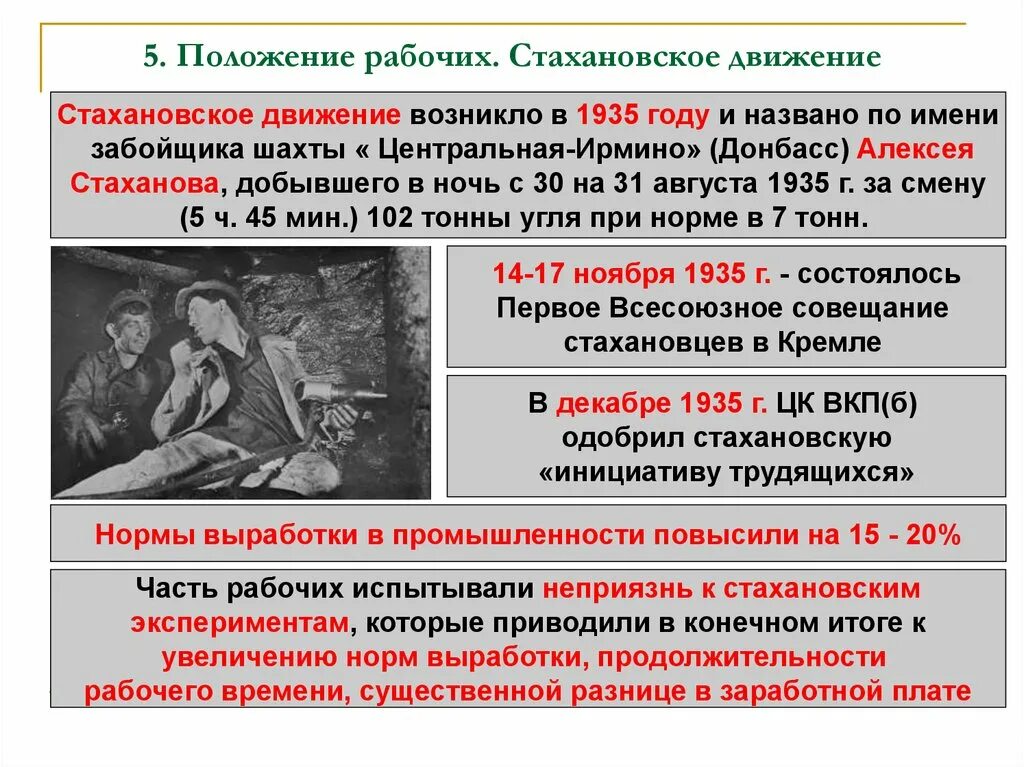 5. Положение рабочих. Стахановское движение

Стахановское движение возникло в 1935 году и названо по имени забойщика шахты « Центральная-Ирмино» (Донбасс) Алексея Стаханова, добывшего в ночь с 30 на 31 августа 1935 г. за смену (5 ч. 45 мин.) 102 тонны угля при норме в 7 тонн.

14-17 ноября 1935 г. - состоялось Первое Всесоюзное совещание стахановцев в Кремле

В декабре 1935 г. ЦК ВКП(б) одобрил стахановскую «инициативу трудящихся»

Нормы выработки в промышленности повысили на 15 - 20%

Часть рабочих испытывали неприязнь к стахановским экспериментам, которые приводили в конечном итоге к увеличению норм выработки, продолжительности рабочего времени, существенной разнице в заработной плате